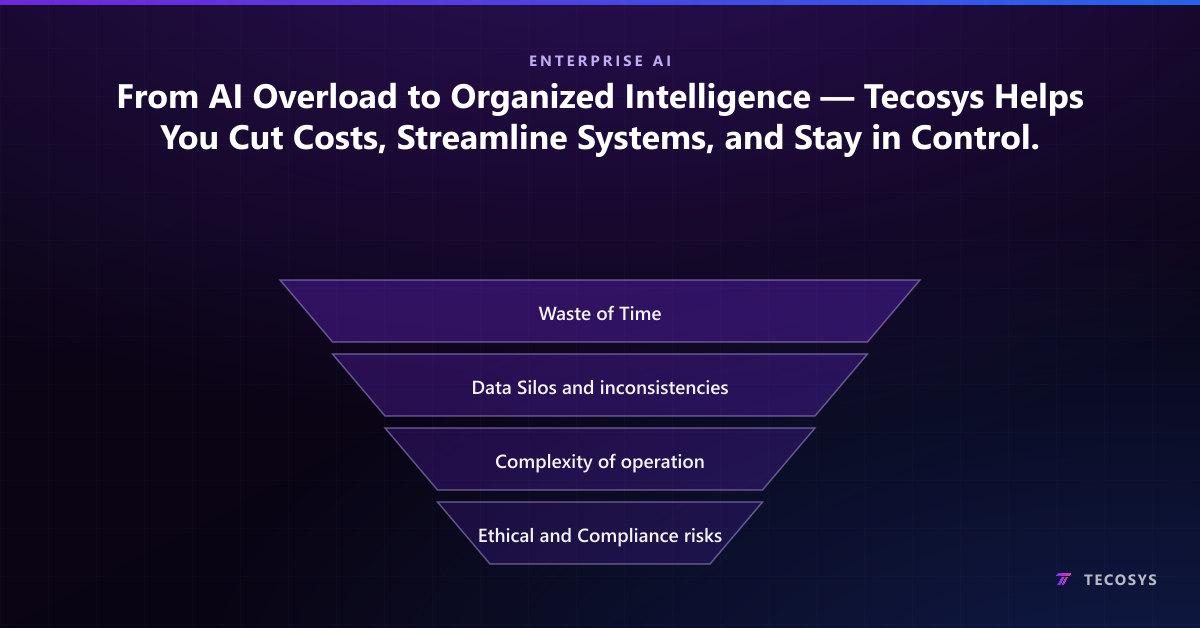 ENTERPRISE AI

From AI Overload to Organized Intelligence — Tecosys Helps You Cut Costs, Streamline Systems, and Stay in Control.

Waste of Time

Data Silos and inconsistencies

Complexity of operation

Ethical and Compliance risks

TECOSYS